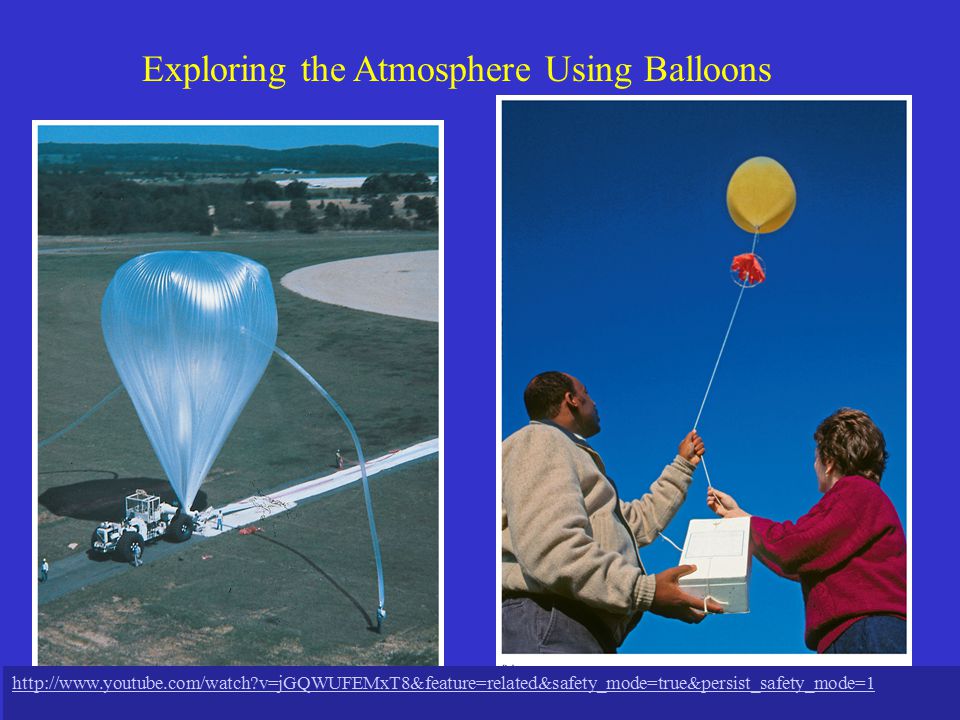 Exploring the Atmosphere Using Balloons

http://www.youtube.com/watch?v=jGQWUFEMxT8&feature=related&safety_mode=true&persist_safety_mode=1